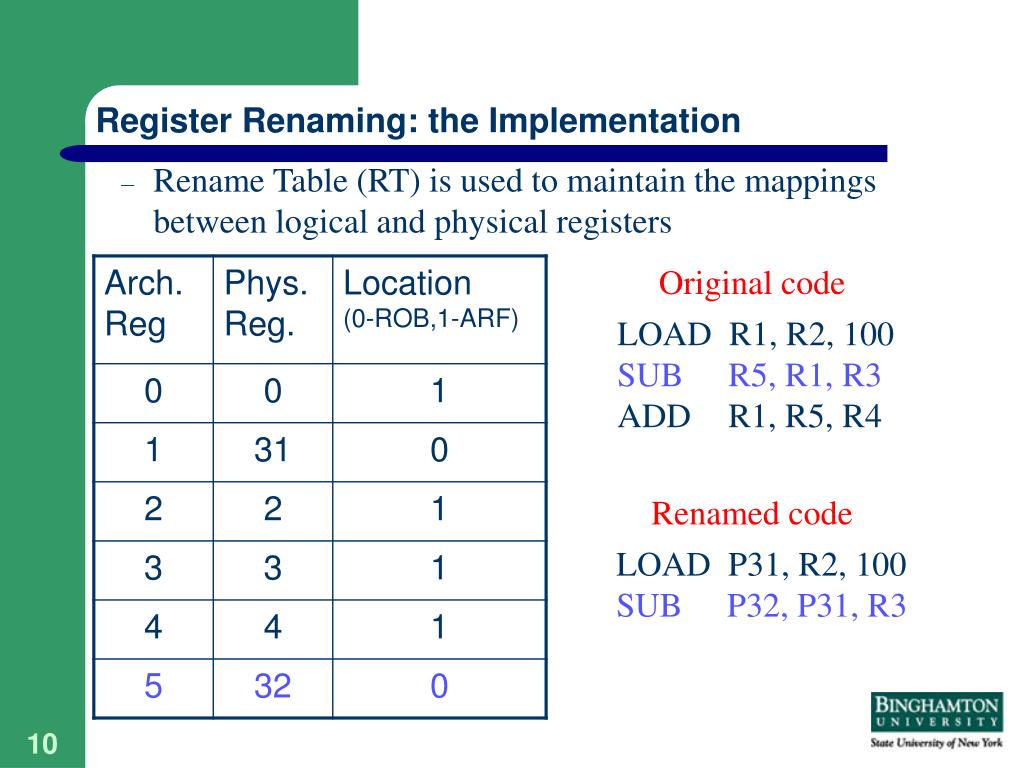 Register Renaming: the Implementation

– Rename Table (RT) is used to maintain the mappings between logical and physical registers

| Arch. Reg | Phys. Reg. | Location (0-ROB,1-ARF) |
|---|---|---|
| 0 | 0 | 1 |
| 1 | 31 | 0 |
| 2 | 2 | 1 |
| 3 | 3 | 1 |
| 4 | 4 | 1 |
| 5 | 32 | 0 |

Original code

LOAD R1, R2, 100
SUB R5, R1, R3
ADD R1, R5, R4

Renamed code

LOAD P31, R2, 100
SUB P32, P31, R3

10

BINGHAMTON UNIVERSITY
State University of New York